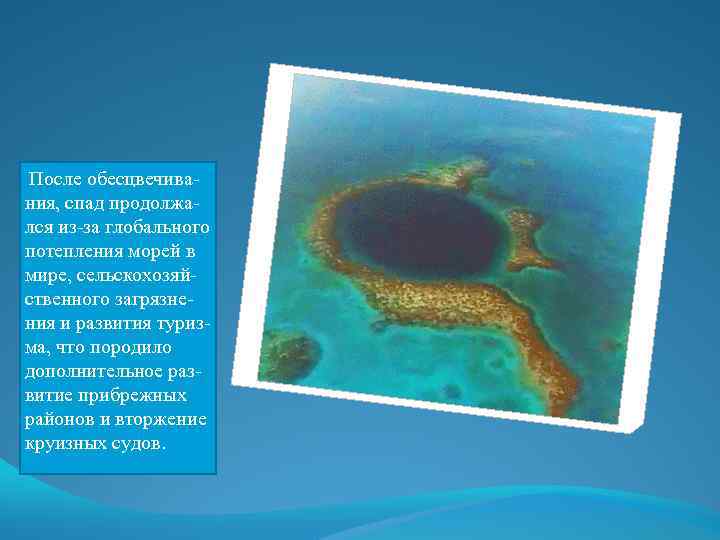 После обесцвечивания, спад продолжался из-за глобального потепления морей в мире, сельскохозяйственного загрязнения и развития туризма, что породило дополнительное развитие прибрежных районов и вторжение круизных судов.